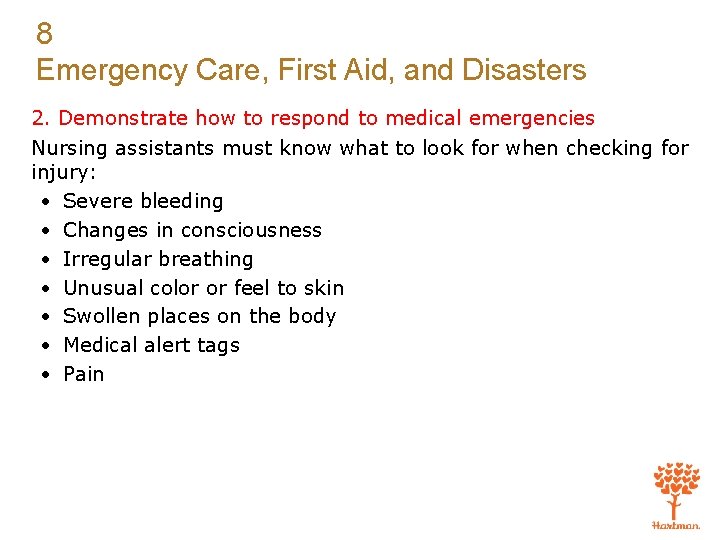 8
Emergency Care, First Aid, and Disasters

2. Demonstrate how to respond to medical emergencies

Nursing assistants must know what to look for when checking for injury:

• Severe bleeding
• Changes in consciousness
• Irregular breathing
• Unusual color or feel to skin
• Swollen places on the body
• Medical alert tags
• Pain

Hartman